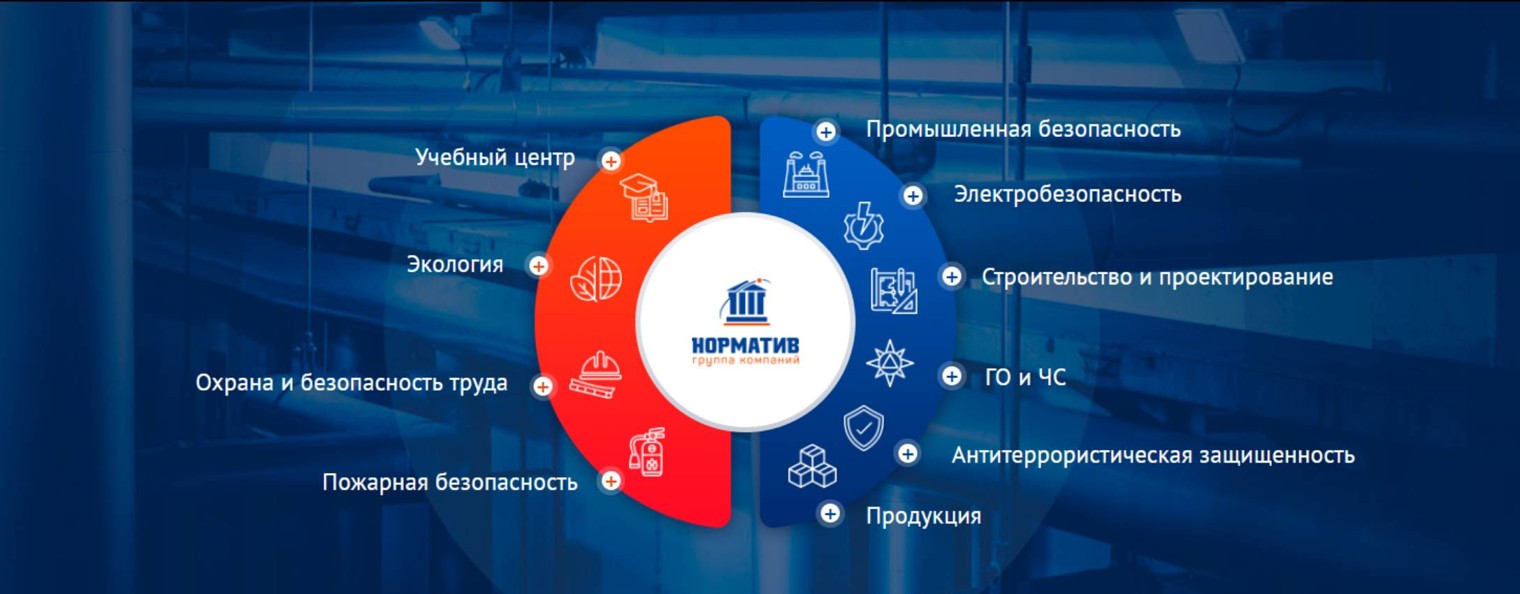 Учебный центр

Экология

Охрана и безопасность труда

Пожарная безопасность

НОРМАТИВ
группа компаний

Промышленная безопасность

Электробезопасность

Строительство и проектирование

ГО и ЧС

Антитеррористическая защищенность

Продукция